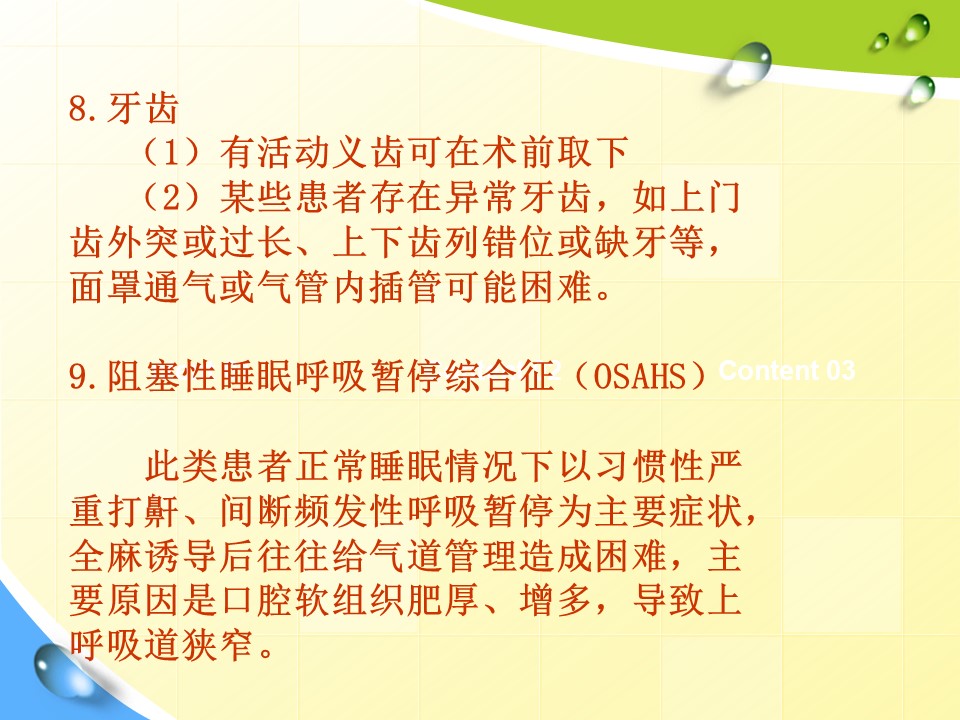 8.牙齿

（1）有活动义齿可在术前取下

（2）某些患者存在异常牙齿，如上门齿外突或过长、上下齿列错位或缺牙等，面罩通气或气管内插管可能困难。

9.阻塞性睡眠呼吸暂停综合征（OSAHS） Content 03

此类患者正常睡眠情况下以习惯性严重打鼾、间断频发性呼吸暂停为主要症状，全麻诱导后往往给气道管理造成困难，主要原因是口腔软组织肥厚、增多，导致上呼吸道狭窄。